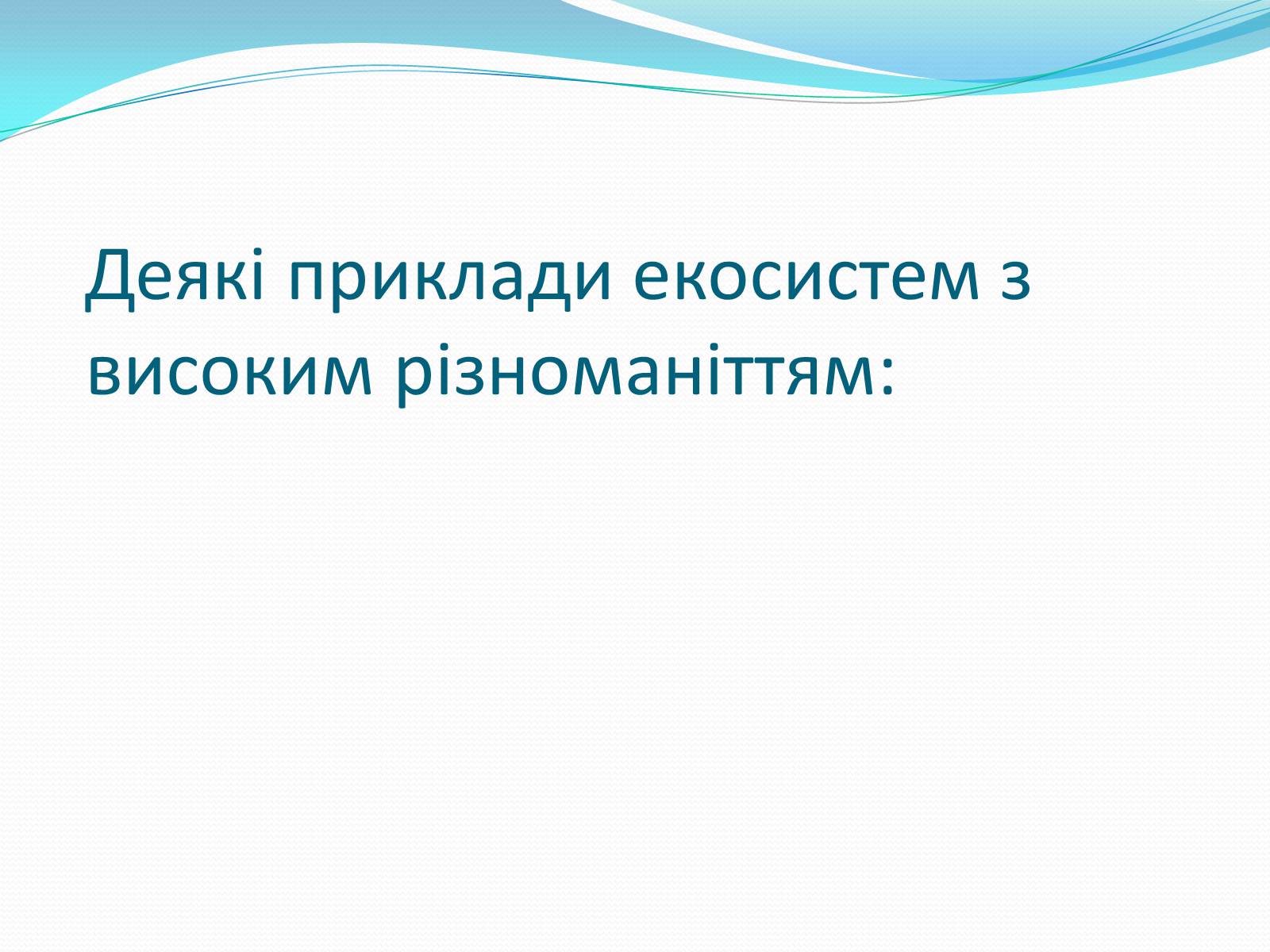 Деякі приклади екосистем з високим різноманіттям: